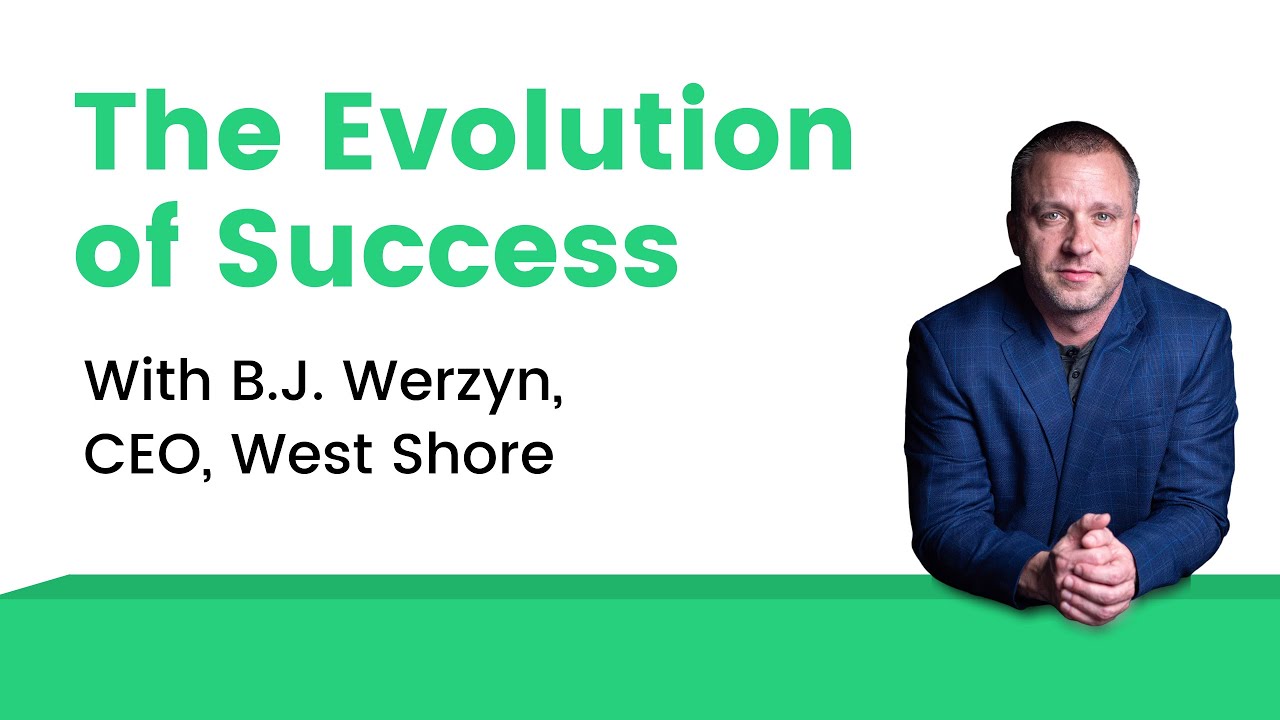 The Evolution of Success

With B.J. Werzyn, CEO, West Shore